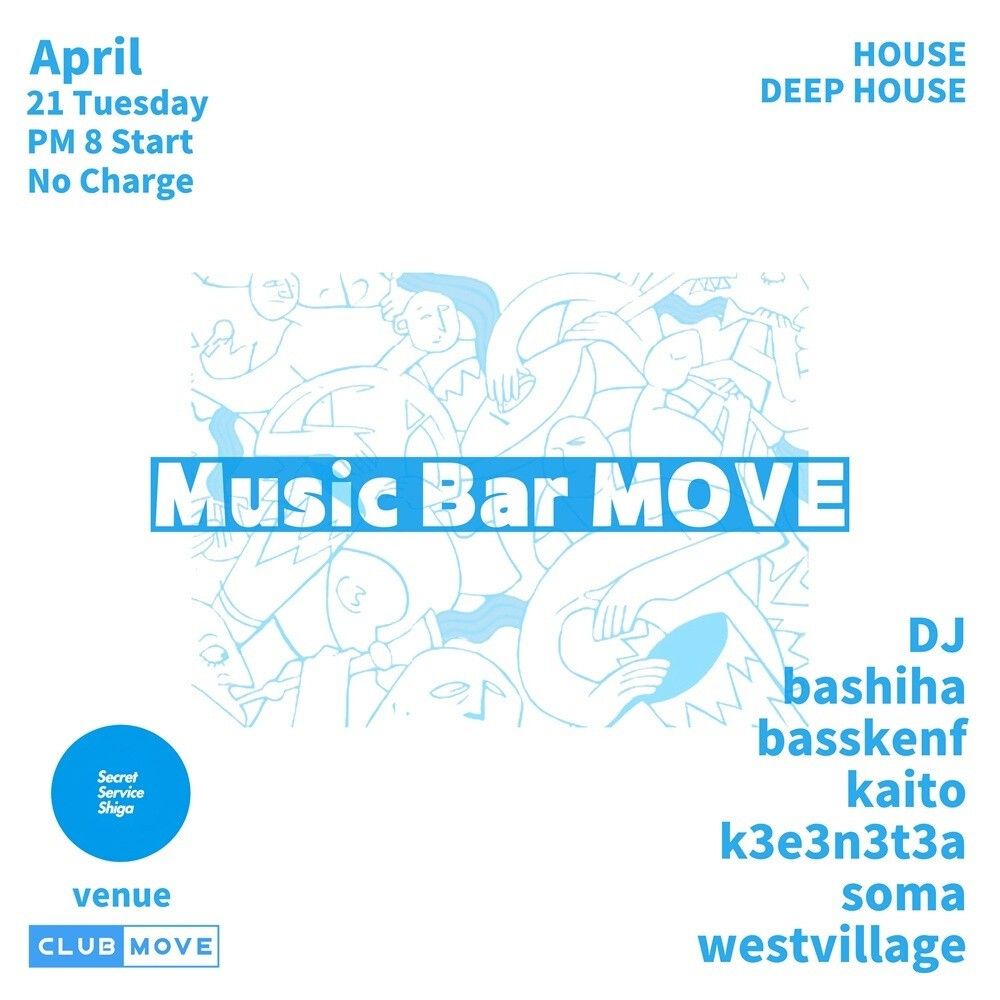 April
21 Tuesday
PM 8 Start
No Charge

HOUSE
DEEP HOUSE

Music Bar MOVE

DJ
bashiha
basskenf
kaito
k3e3n3t3a
soma
westvillage

Secret Service Shiga

venue
CLUB MOVE